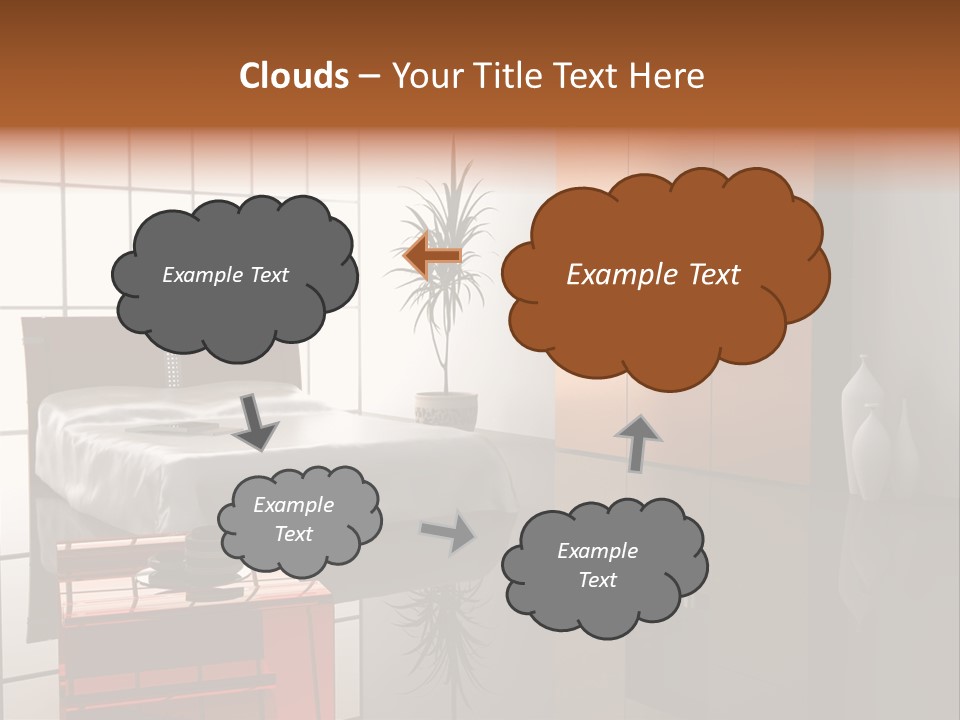 Clouds – Your Title Text Here

Example Text

Example Text

Example Text

Example Text